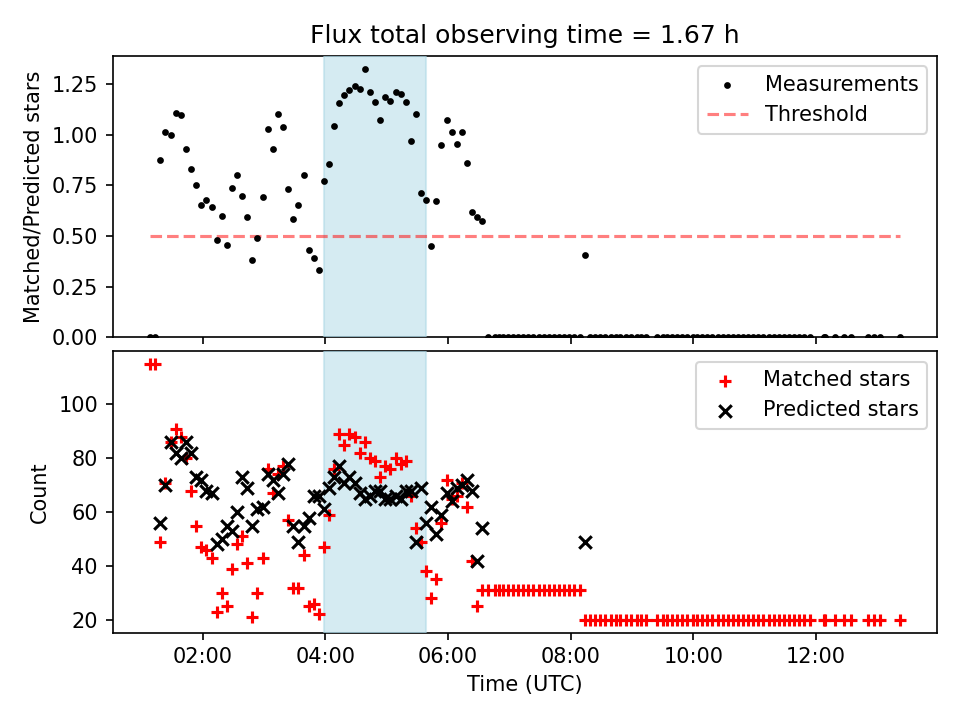 Flux total observing time = 1.67 h

Matched/Predicted stars

1.25
1.00
0.75
0.50
0.25
0.00

Measurements
Threshold

Count

100
80
60
40
20

Matched stars
Predicted stars

02:00
04:00
06:00
08:00
10:00
12:00

Time (UTC)